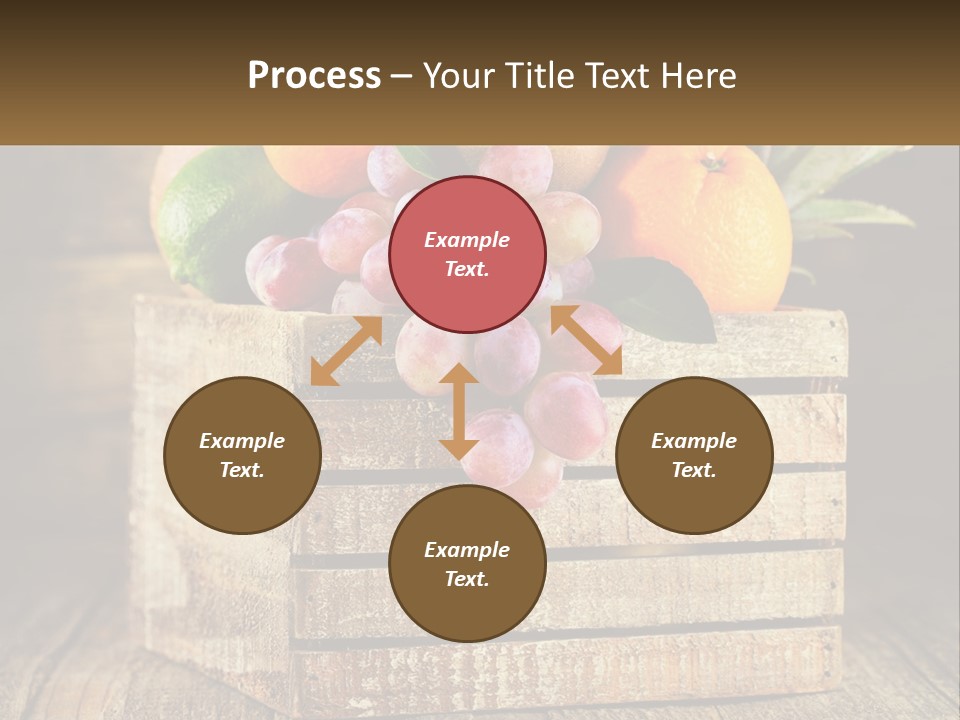 Process – Your Title Text Here

Example Text.

Example Text.

Example Text.

Example Text.